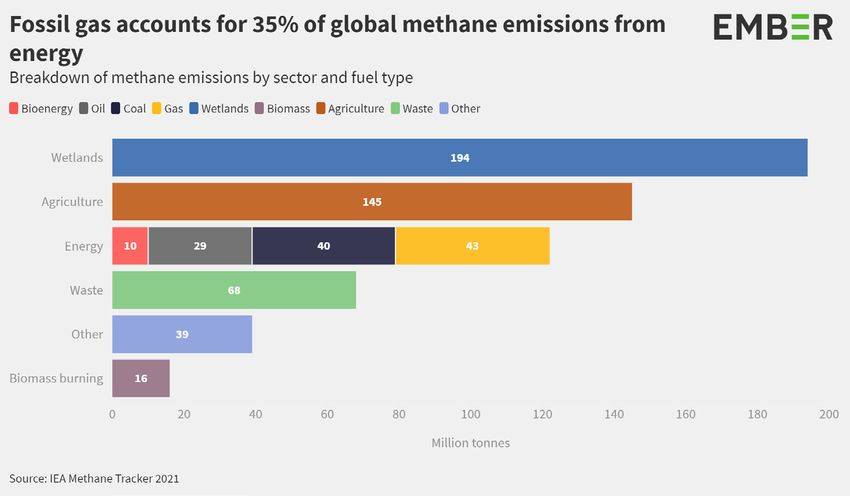 Fossil gas accounts for 35% of global methane emissions from energy

EMBER

Breakdown of methane emissions by sector and fuel type

Bioenergy Oil Coal Gas Wetlands Biomass Agriculture Waste Other

Wetlands
194

Agriculture
145

Energy
10 29 40 43

Waste
68

Other
39

Biomass burning
16

0 20 40 60 80 100 120 140 160 180 200

Million tonnes

Source: IEA Methane Tracker 2021